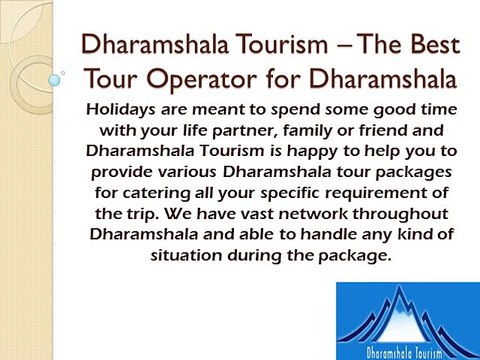 Dharamshala Tourism – The Best Tour Operator for Dharamshala

Holidays are meant to spend some good time with your life partner, family or friend and Dharamshala Tourism is happy to help you to provide various Dharamshala tour packages for catering all your specific requirement of the trip. We have vast network throughout Dharamshala and able to handle any kind of situation during the package.

Dharamshala Tourism